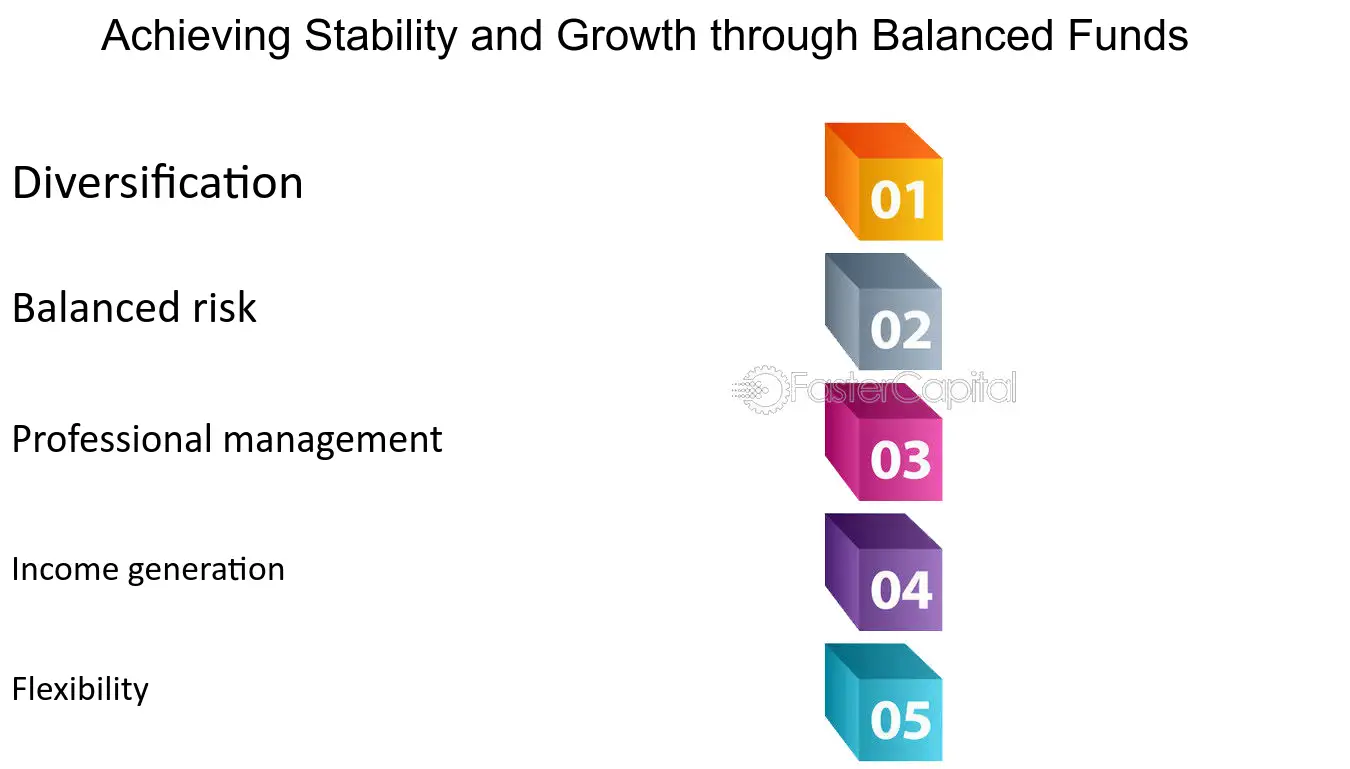 Achieving Stability and Growth through Balanced Funds

Diversification

01

Balanced risk

02

Professional management

03

Income generation

04

Flexibility

05

FasterCapital